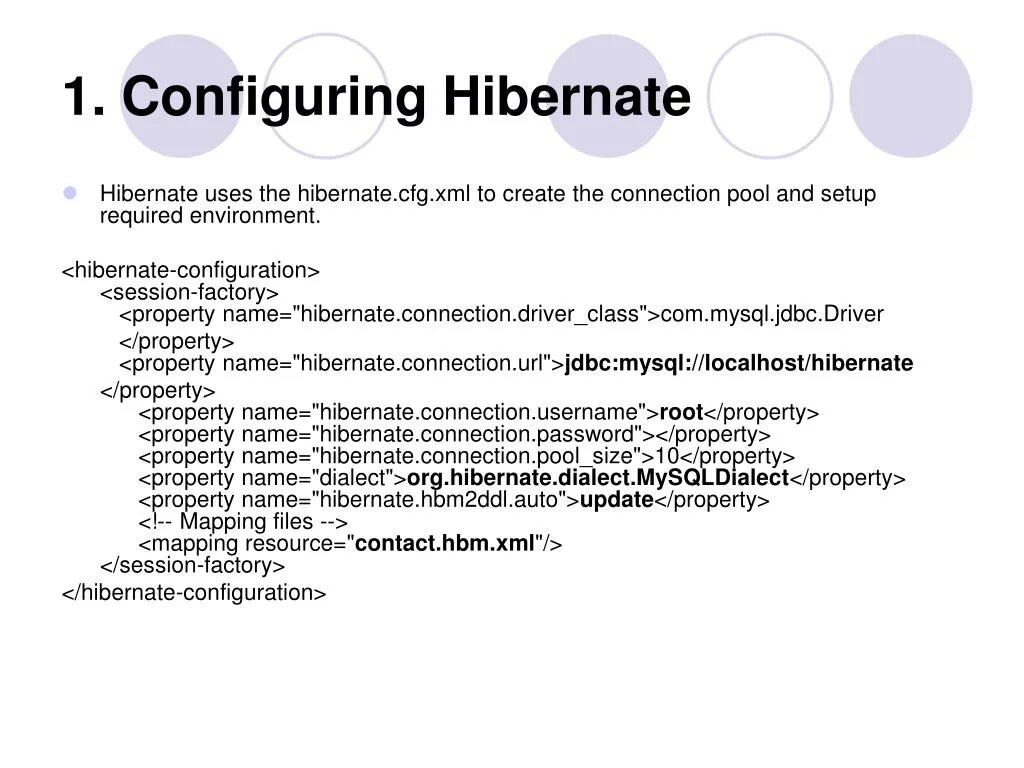 1. Configuring Hibernate

Hibernate uses the hibernate.cfg.xml to create the connection pool and setup required environment.

<hibernate-configuration>
<session-factory>
<property name="hibernate.connection.driver_class">com.mysql.jdbc.Driver
</property>
<property name="hibernate.connection.url">jdbc:mysql://localhost/hibernate
</property>
<property name="hibernate.connection.username">root</property>
<property name="hibernate.connection.password"></property>
<property name="hibernate.connection.pool_size">10</property>
<property name="dialect">org.hibernate.dialect.MySQLDialect</property>
<property name="hibernate.hbm2ddl.auto">update</property>
<!-- Mapping files -->
<mapping resource="contact.hbm.xml"/>
</session-factory>
</hibernate-configuration>